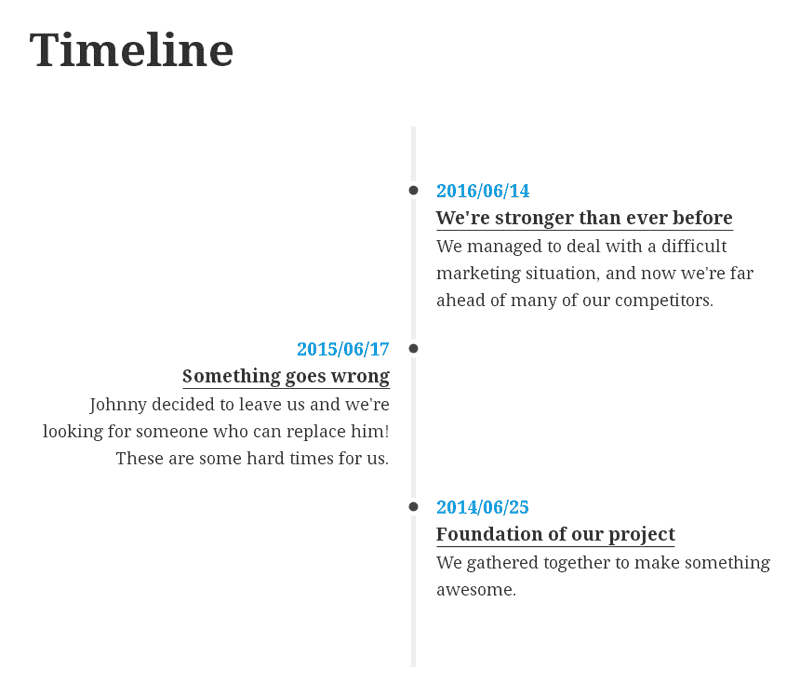 Timeline

2016/06/14
We're stronger than ever before
We managed to deal with a difficult marketing situation, and now we're far ahead of many of our competitors.

2015/06/17
Something goes wrong
Johnny decided to leave us and we're looking for someone who can replace him! These are some hard times for us.

2014/06/25
Foundation of our project
We gathered together to make something awesome.